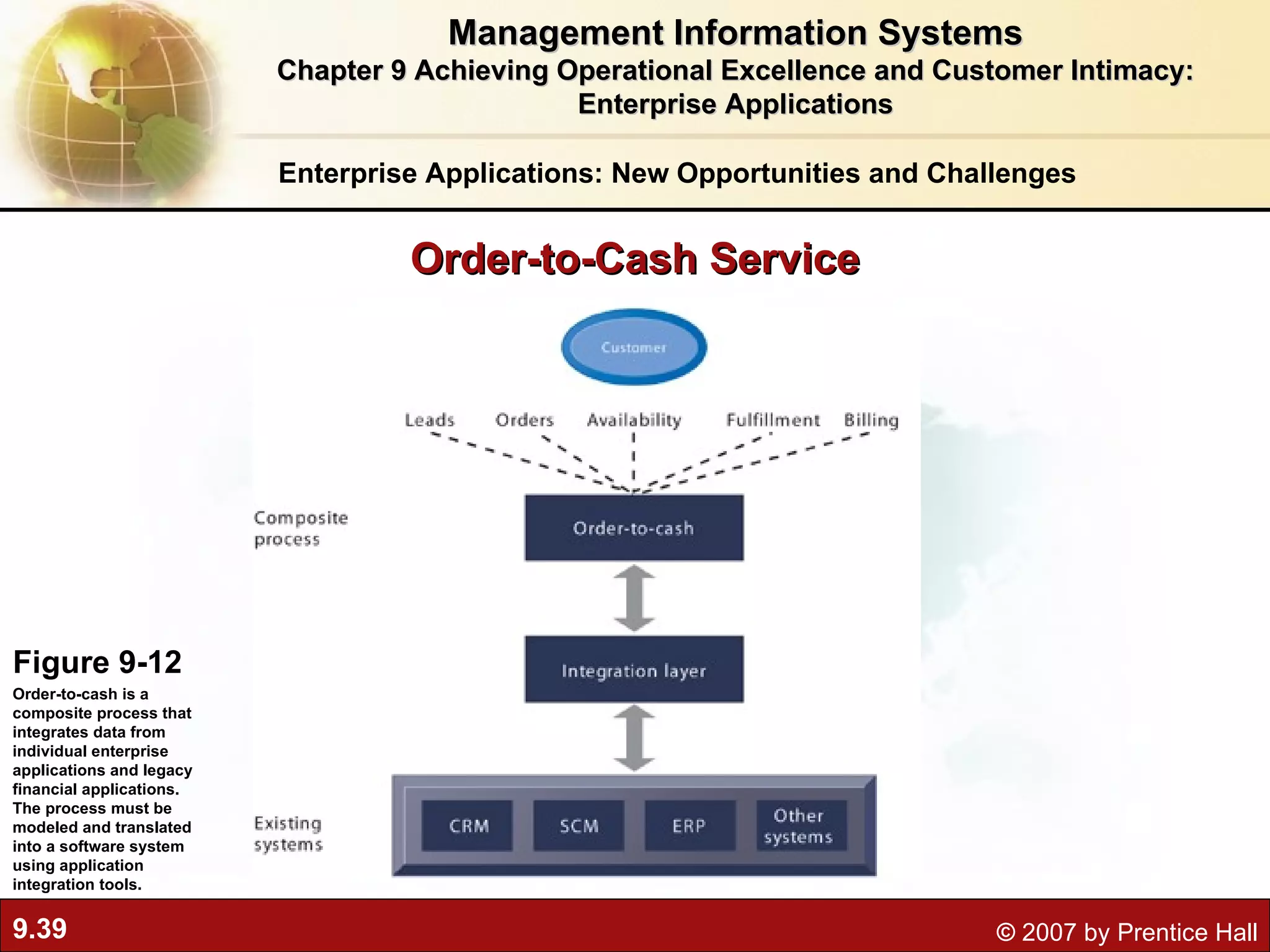 Management Information Systems
Chapter 9 Achieving Operational Excellence and Customer Intimacy: Enterprise Applications

Enterprise Applications: New Opportunities and Challenges

Order-to-Cash Service

Customer

Leads Orders Availability Fulfillment Billing

Composite process

Order-to-cash

Integration layer

Existing systems

CRM SCM ERP Other systems

Figure 9-12
Order-to-cash is a composite process that integrates data from individual enterprise applications and legacy financial applications. The process must be modeled and translated into a software system using application integration tools.

9.39

© 2007 by Prentice Hall